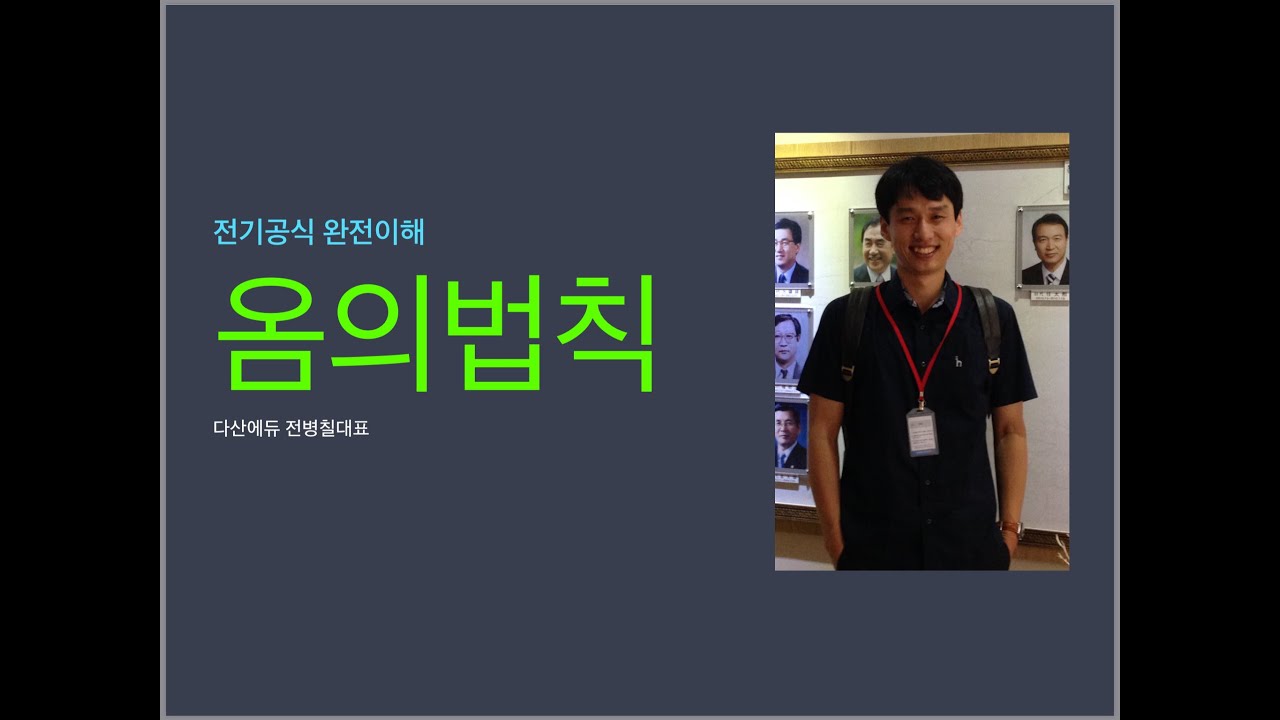 전기공식 완전이해

옴의법칙

다산에듀 전병칠대표